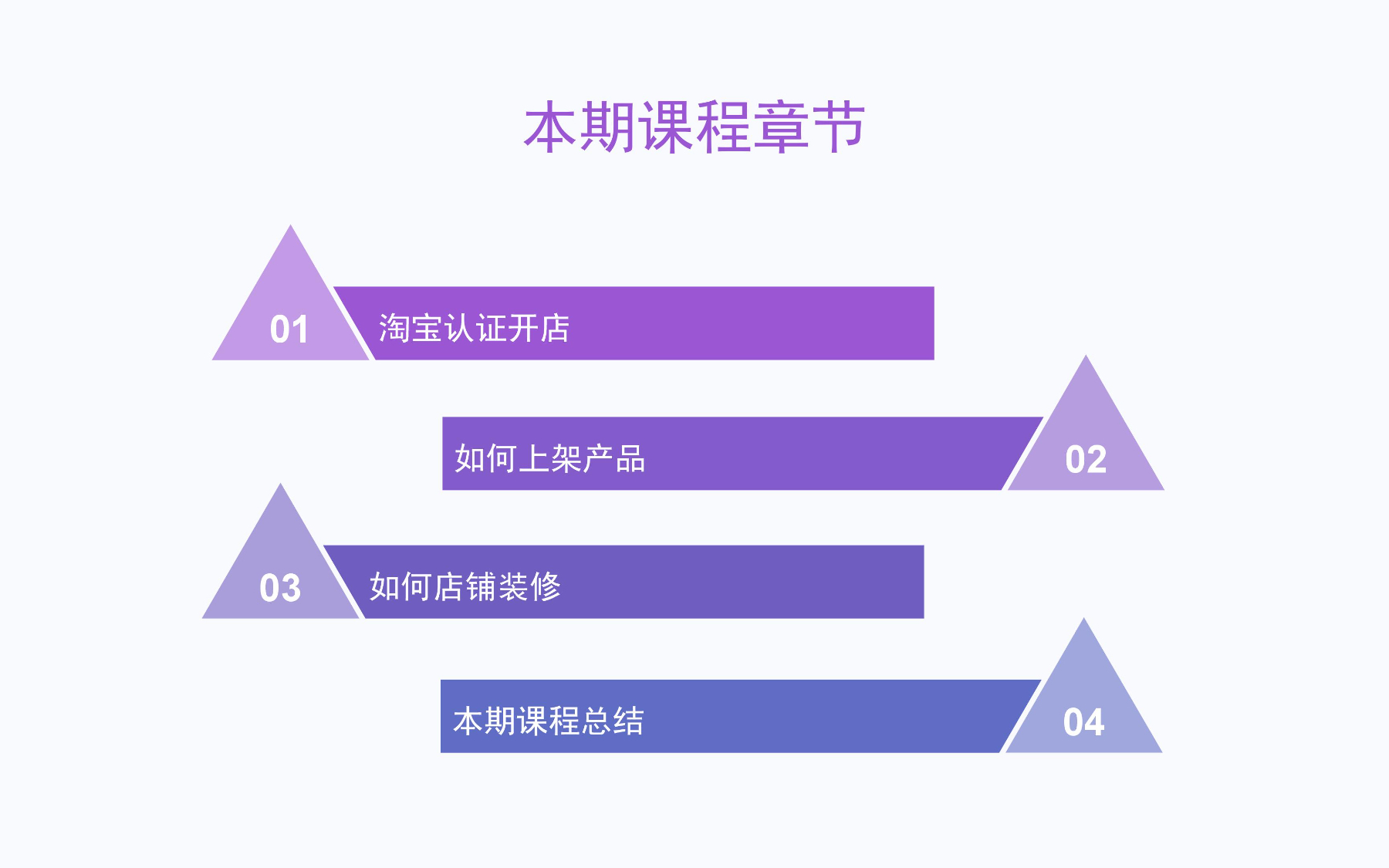 本期课程章节

01 淘宝认证开店

如何上架产品 02

03 如何店铺装修

本期课程总结 04